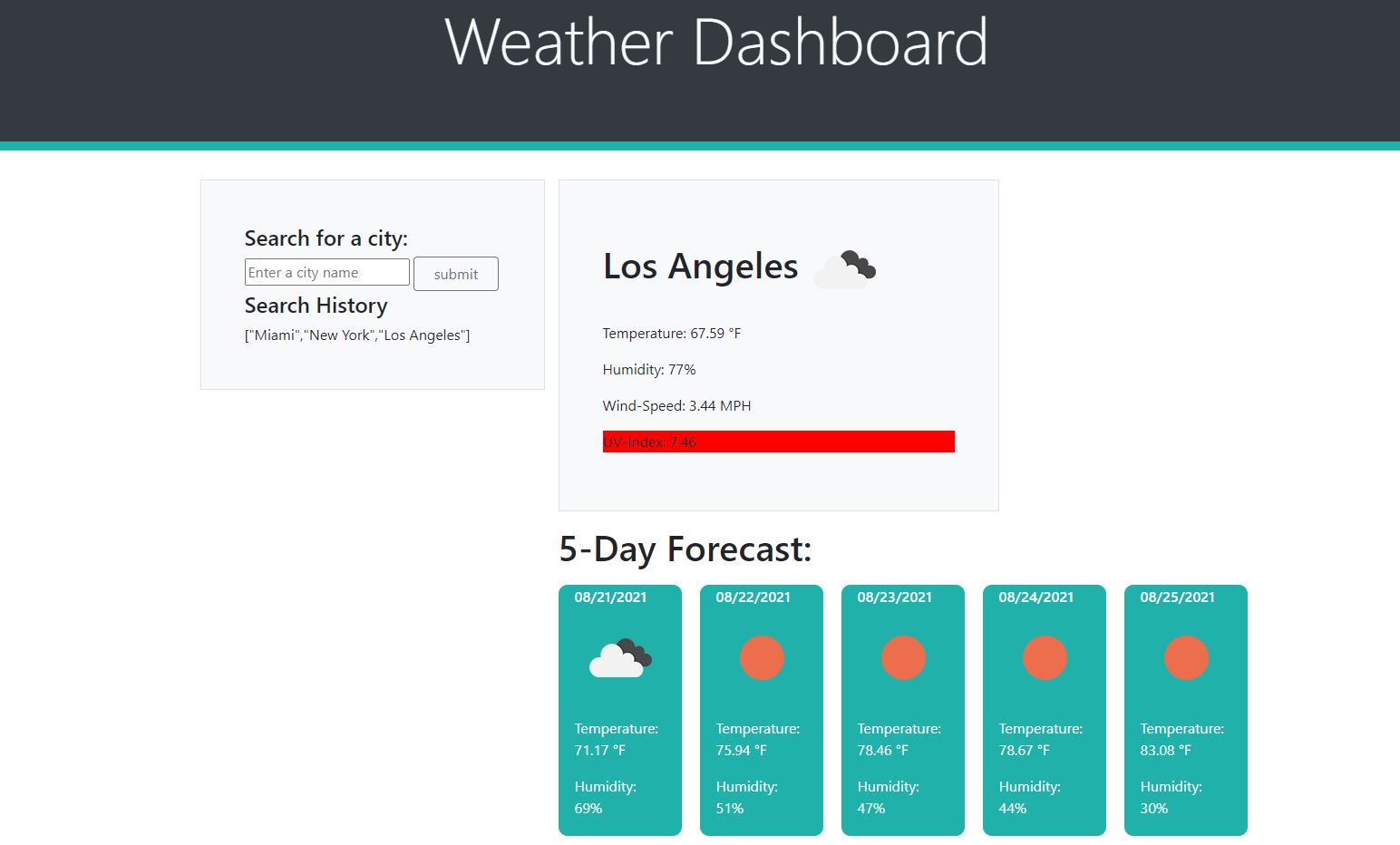 Weather Dashboard

Search for a city:

Enter a city name

submit

Search History

["Miami","New York","Los Angeles"]

Los Angeles

Temperature: 67.59 °F

Humidity: 77%

Wind-Speed: 3.44 MPH

UV-Index: 7.46

5-Day Forecast:

08/21/2021

Temperature: 71.17 °F

Humidity: 69%

08/22/2021

Temperature: 75.94 °F

Humidity: 51%

08/23/2021

Temperature: 78.46 °F

Humidity: 47%

08/24/2021

Temperature: 78.67 °F

Humidity: 44%

08/25/2021

Temperature: 83.08 °F

Humidity: 30%